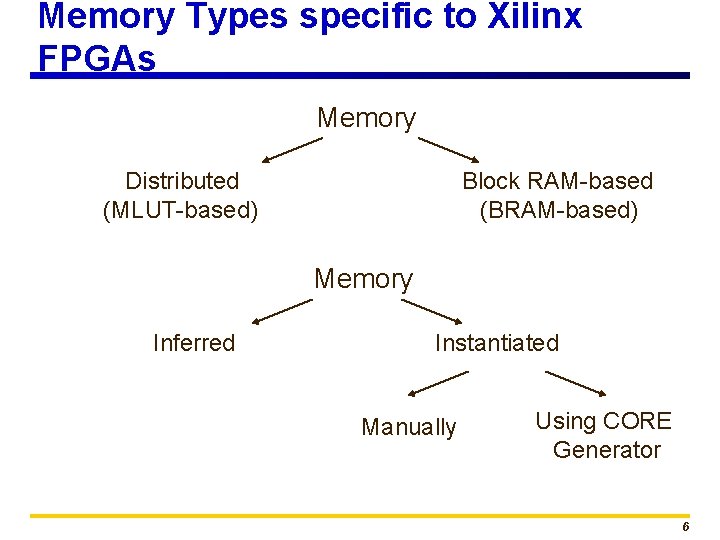 Memory Types specific to Xilinx FPGAs

Memory

Distributed
(MLUT-based)

Block RAM-based
(BRAM-based)

Memory

Inferred

Instantiated

Manually

Using CORE
Generator

6